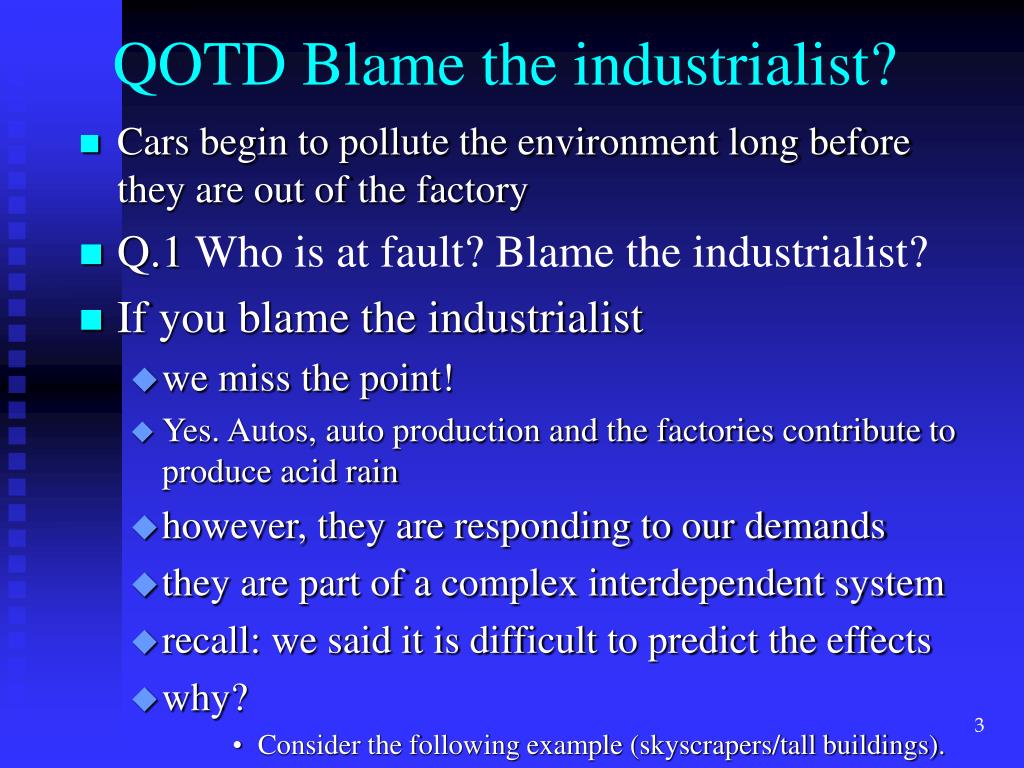 QOTD Blame the industrialist?

Cars begin to pollute the environment long before they are out of the factory

Q.1 Who is at fault? Blame the industrialist?

If you blame the industrialist

we miss the point!

Yes. Autos, auto production and the factories contribute to produce acid rain

however, they are responding to our demands

they are part of a complex interdependent system

recall: we said it is difficult to predict the effects

why?

• Consider the following example (skyscrapers/tall buildings).

3